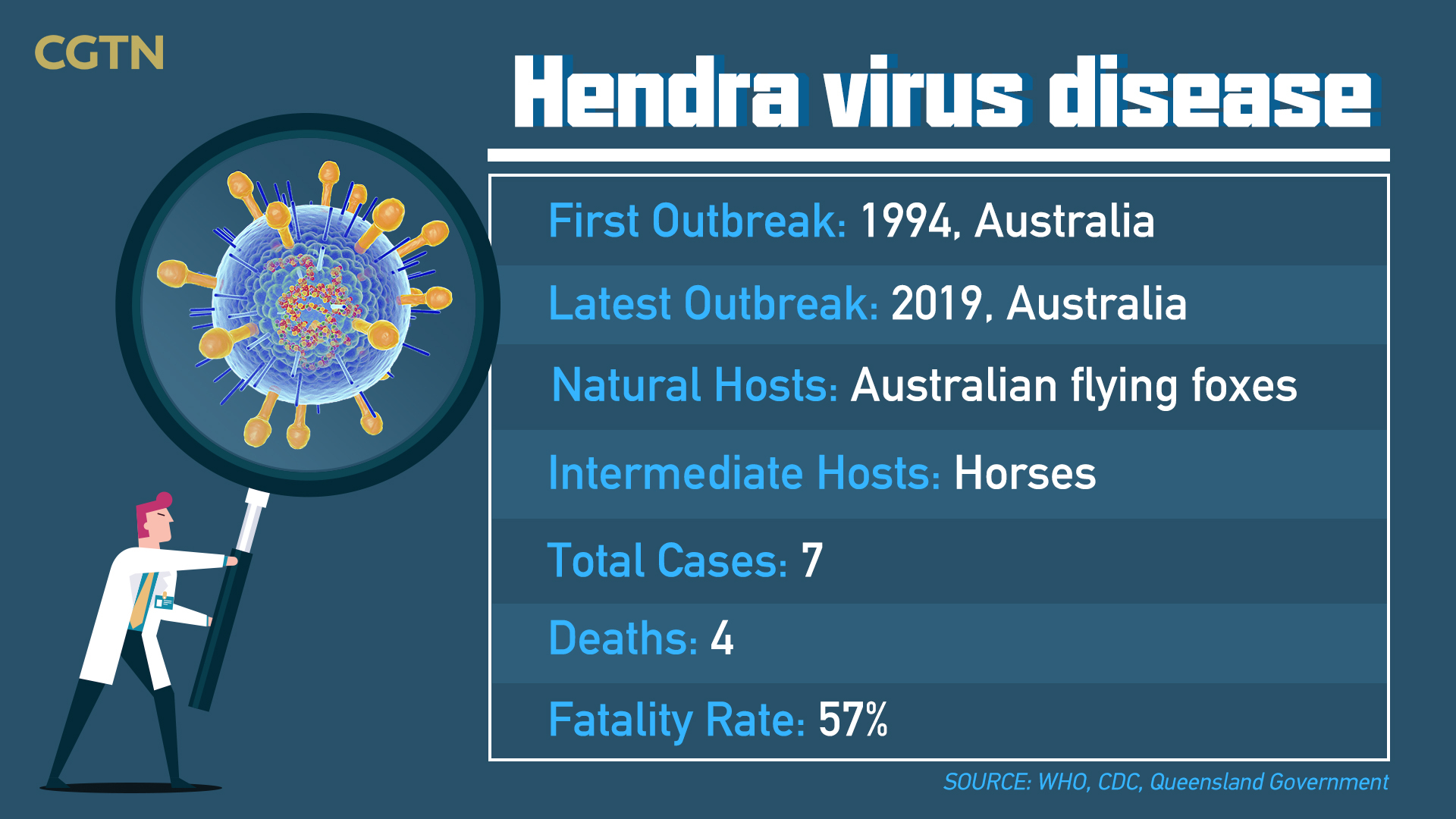 CGTN

Hendra virus disease

First Outbreak: 1994, Australia

Latest Outbreak: 2019, Australia

Natural Hosts: Australian flying foxes

Intermediate Hosts: Horses

Total Cases: 7

Deaths: 4

Fatality Rate: 57%

SOURCE: WHO, CDC, Queensland Government